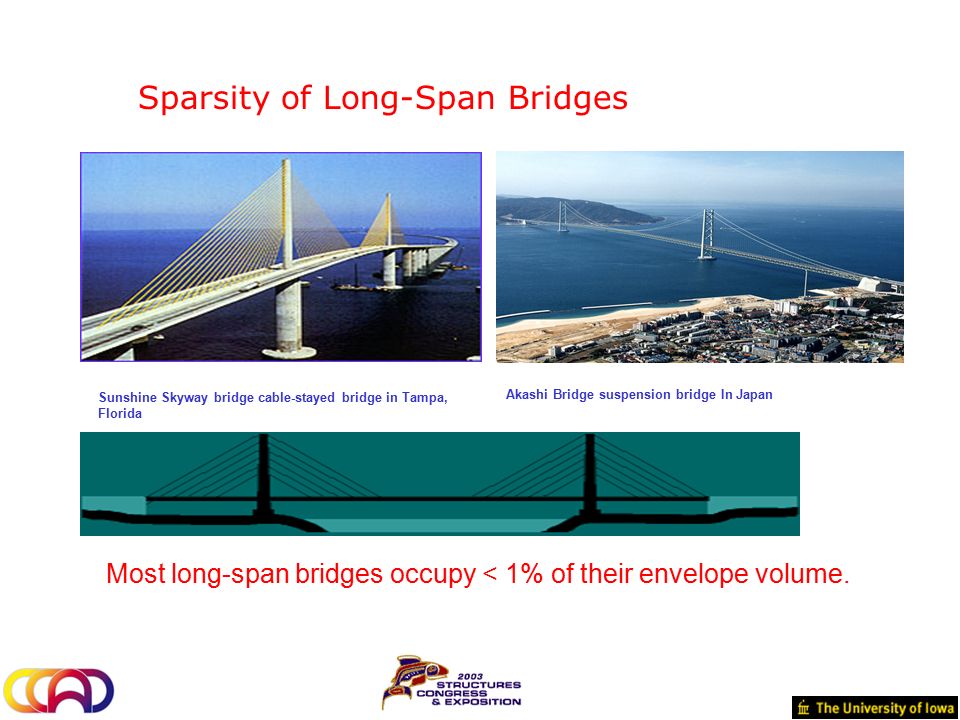 Sparsity of Long-Span Bridges

Sunshine Skyway bridge cable-stayed bridge in Tampa, Florida

Akashi Bridge suspension bridge In Japan

Most long-span bridges occupy < 1% of their envelope volume.

CCAD

2003 STRUCTURES CONGRESS & EXPOSITION

The University of Iowa